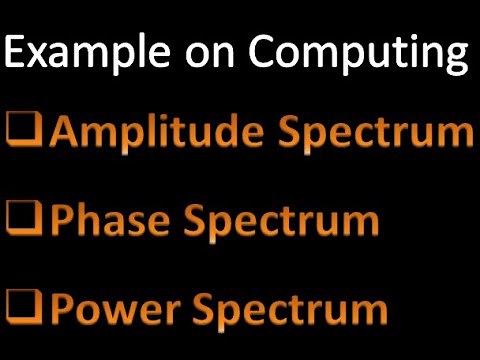 Example on Computing

❑ Amplitude Spectrum

❑ Phase Spectrum

❑ Power Spectrum